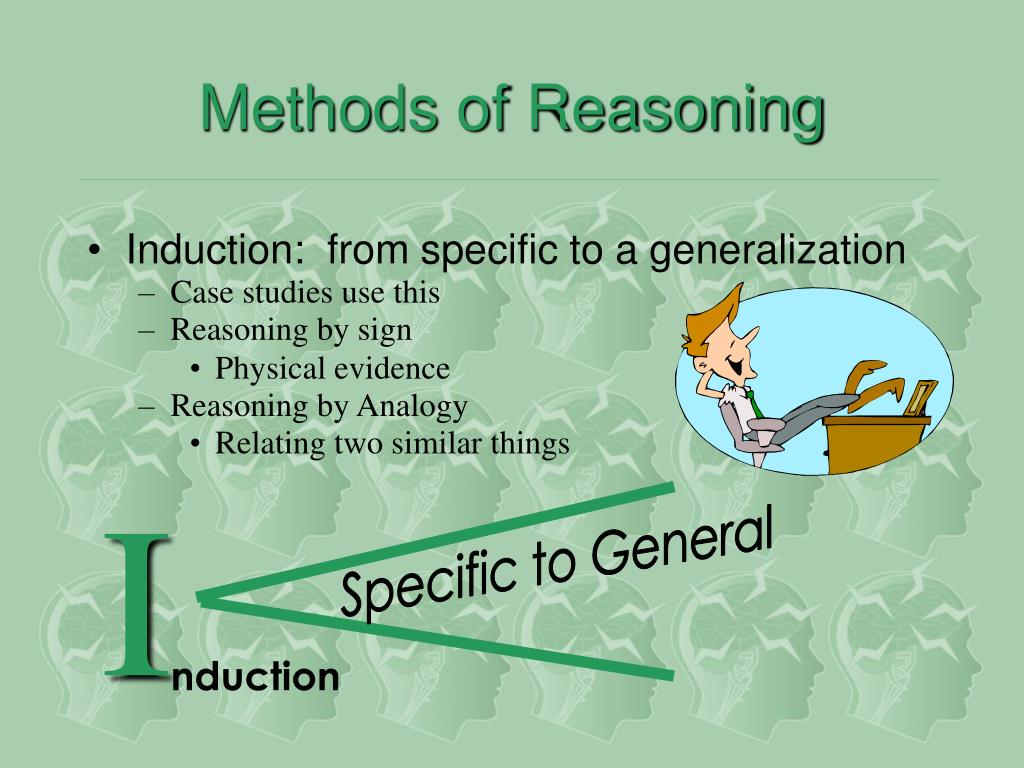 Methods of Reasoning

• Induction: from specific to a generalization
– Case studies use this
– Reasoning by sign
• Physical evidence
– Reasoning by Analogy
• Relating two similar things

Specific to General

Induction